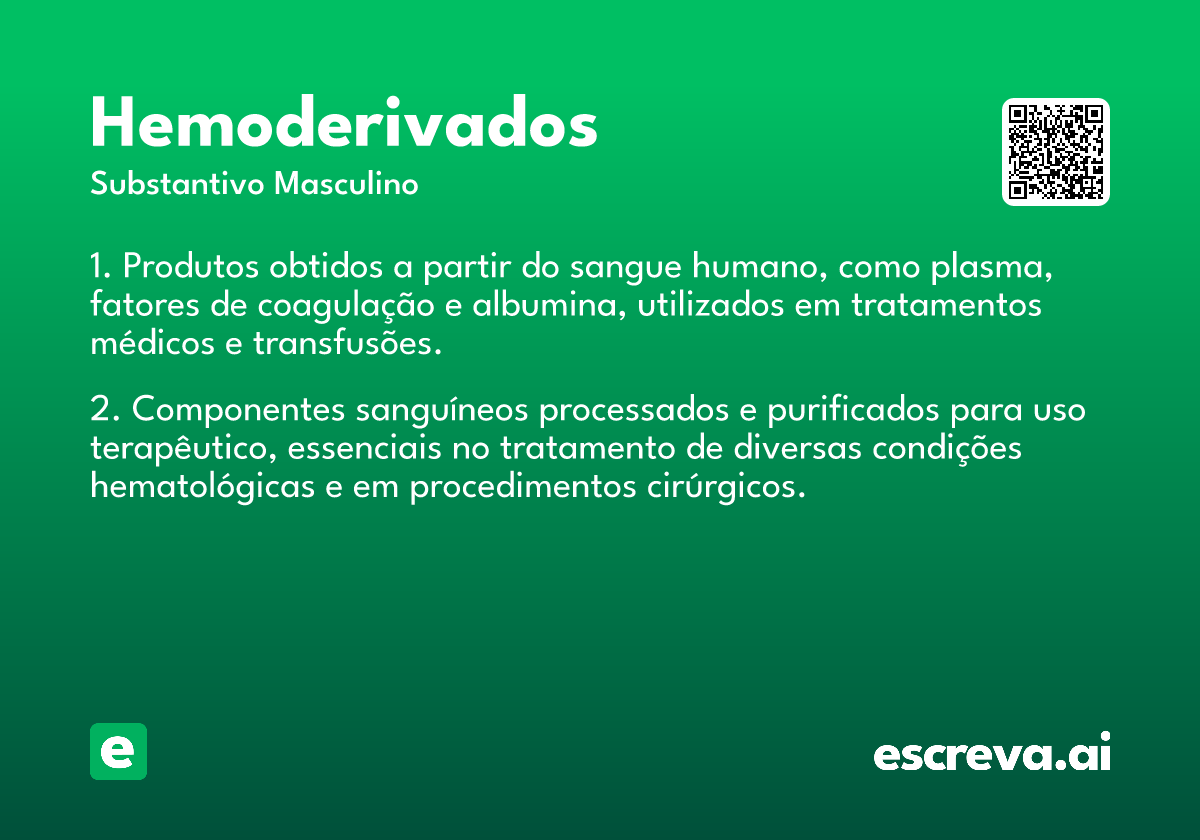 Hemoderivados

Substantivo Masculino

1. Produtos obtidos a partir do sangue humano, como plasma, fatores de coagulação e albumina, utilizados em tratamentos médicos e transfusões.

2. Componentes sanguíneos processados e purificados para uso terapêutico, essenciais no tratamento de diversas condições hematológicas e em procedimentos cirúrgicos.

e

escreva.ai